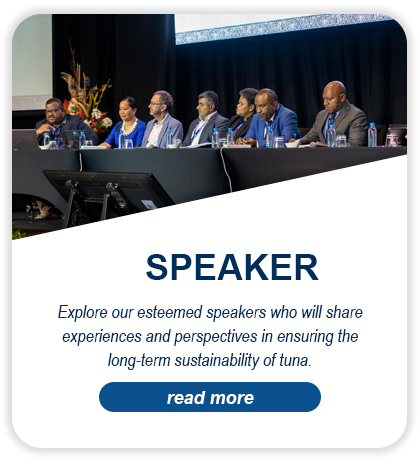 SPEAKER

Explore our esteemed speakers who will share experiences and perspectives in ensuring the long-term sustainability of tuna.

read more